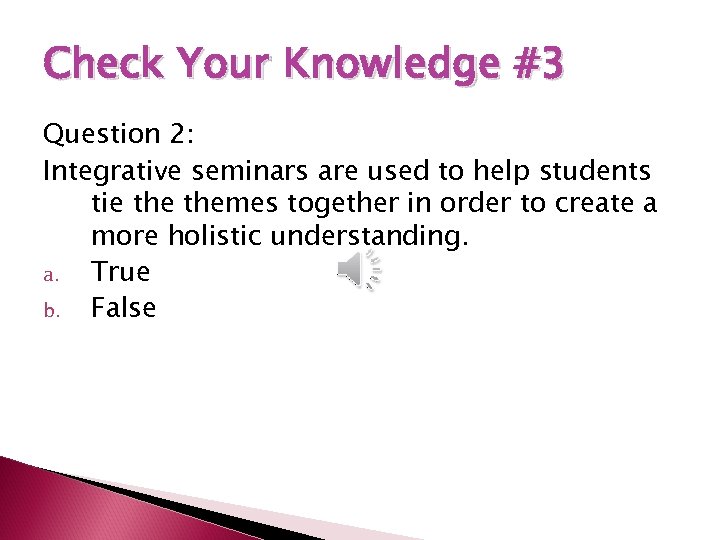 Check Your Knowledge #3

Question 2:
Integrative seminars are used to help students tie the themes together in order to create a more holistic understanding.

a. True
b. False